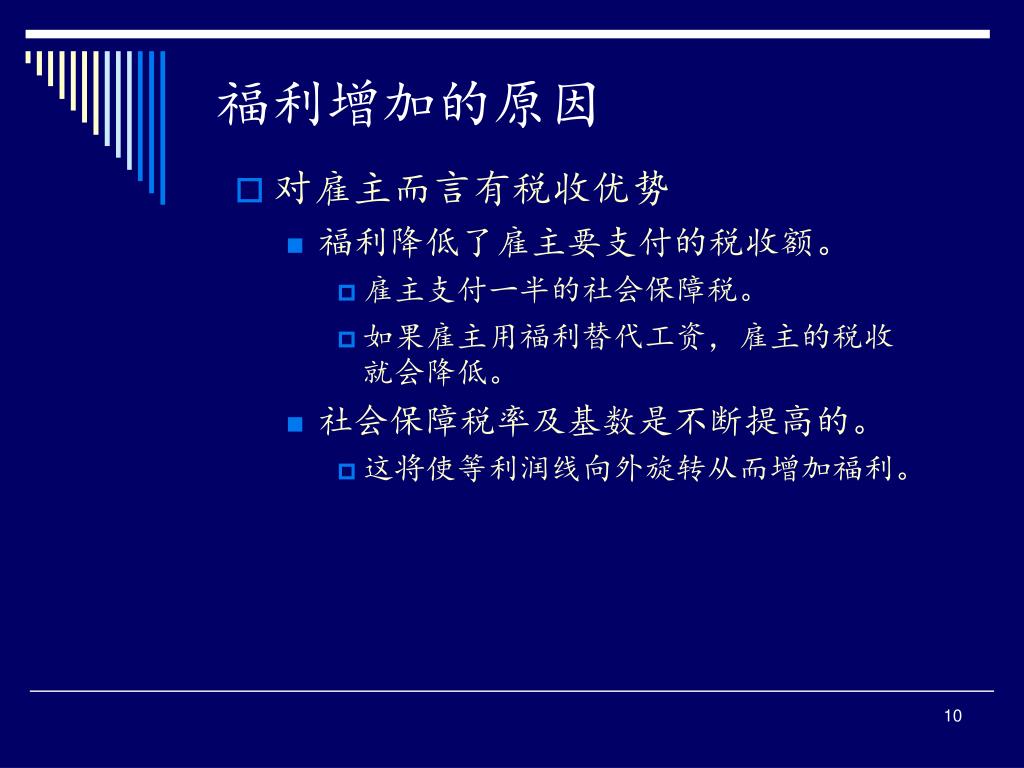 福利增加的原因

对雇主而言有税收优势

福利降低了雇主要支付的税收额。

雇主支付一半的社会保障税。

如果雇主用福利替代工资，雇主的税收就会降低。

社会保障税率及基数是不断提高的。

这将使等利润线向外旋转从而增加福利。

10